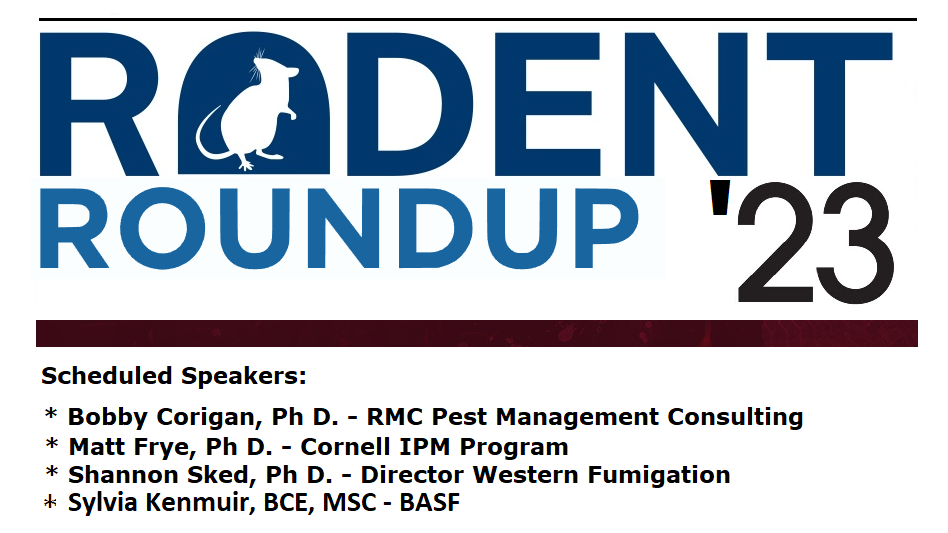 RODENT ROUNDUP '23

Scheduled Speakers:

* Bobby Corigan, Ph D. - RMC Pest Management Consulting
* Matt Frye, Ph D. - Cornell IPM Program
* Shannon Sked, Ph D. - Director Western Fumigation
* Sylvia Kenmuir, BCE, MSC - BASF